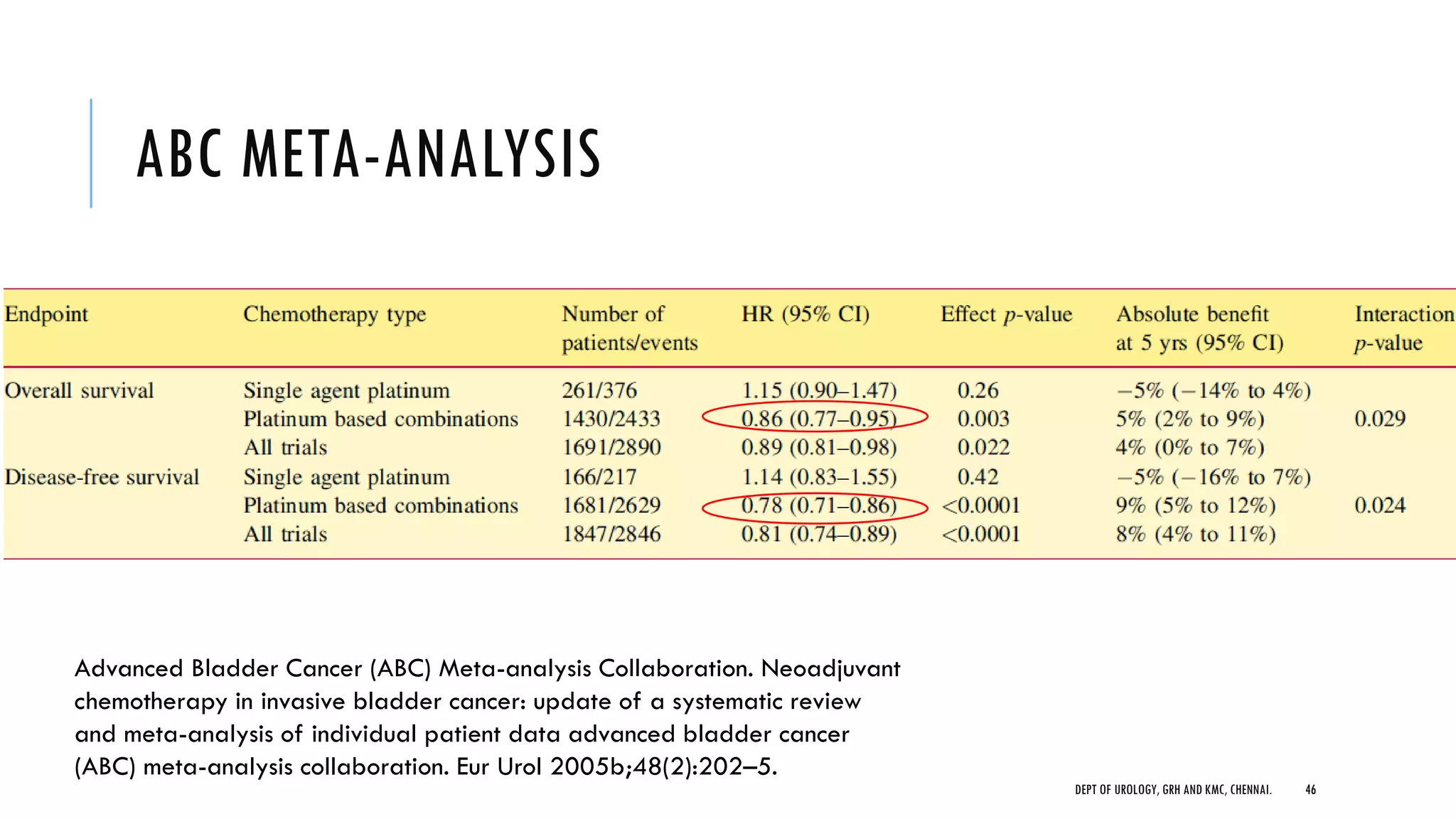 ABC META-ANALYSIS

| Endpoint | Chemotherapy type | Number of patients/events | HR (95% CI) | Effect p-value | Absolute benefit at 5 yrs (95% CI) | Interaction p-value |
|---|---|---|---|---|---|---|
| Overall survival | Single agent platinum | 261/376 | 1.15 (0.90–1.47) | 0.26 | −5% (−14% to 4%) | |
| | Platinum based combinations | 1430/2433 | 0.86 (0.77–0.95) | 0.003 | 5% (2% to 9%) | 0.029 |
| | All trials | 1691/2890 | 0.89 (0.81–0.98) | 0.022 | 4% (0% to 7%) | |
| Disease-free survival | Single agent platinum | 166/217 | 1.14 (0.83–1.55) | 0.42 | −5% (−16% to 7%) | |
| | Platinum based combinations | 1681/2629 | 0.78 (0.71–0.86) | <0.0001 | 9% (5% to 12%) | 0.024 |
| | All trials | 1847/2846 | 0.81 (0.74–0.89) | <0.0001 | 8% (4% to 11%) | |

Advanced Bladder Cancer (ABC) Meta-analysis Collaboration. Neoadjuvant chemotherapy in invasive bladder cancer: update of a systematic review and meta-analysis of individual patient data advanced bladder cancer (ABC) meta-analysis collaboration. Eur Urol 2005b;48(2):202–5.

DEPT OF UROLOGY, GRH AND KMC, CHENNAI. 46